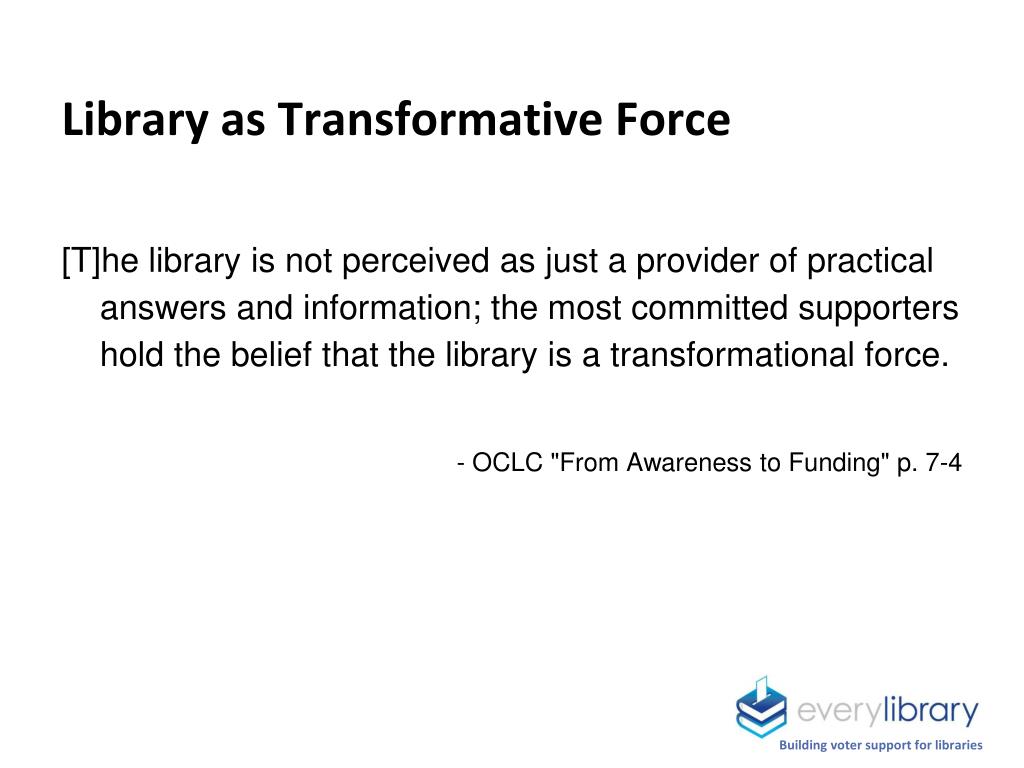 Library as Transformative Force

[T]he library is not perceived as just a provider of practical answers and information; the most committed supporters hold the belief that the library is a transformational force.

- OCLC "From Awareness to Funding" p. 7-4

everylibrary
Building voter support for libraries